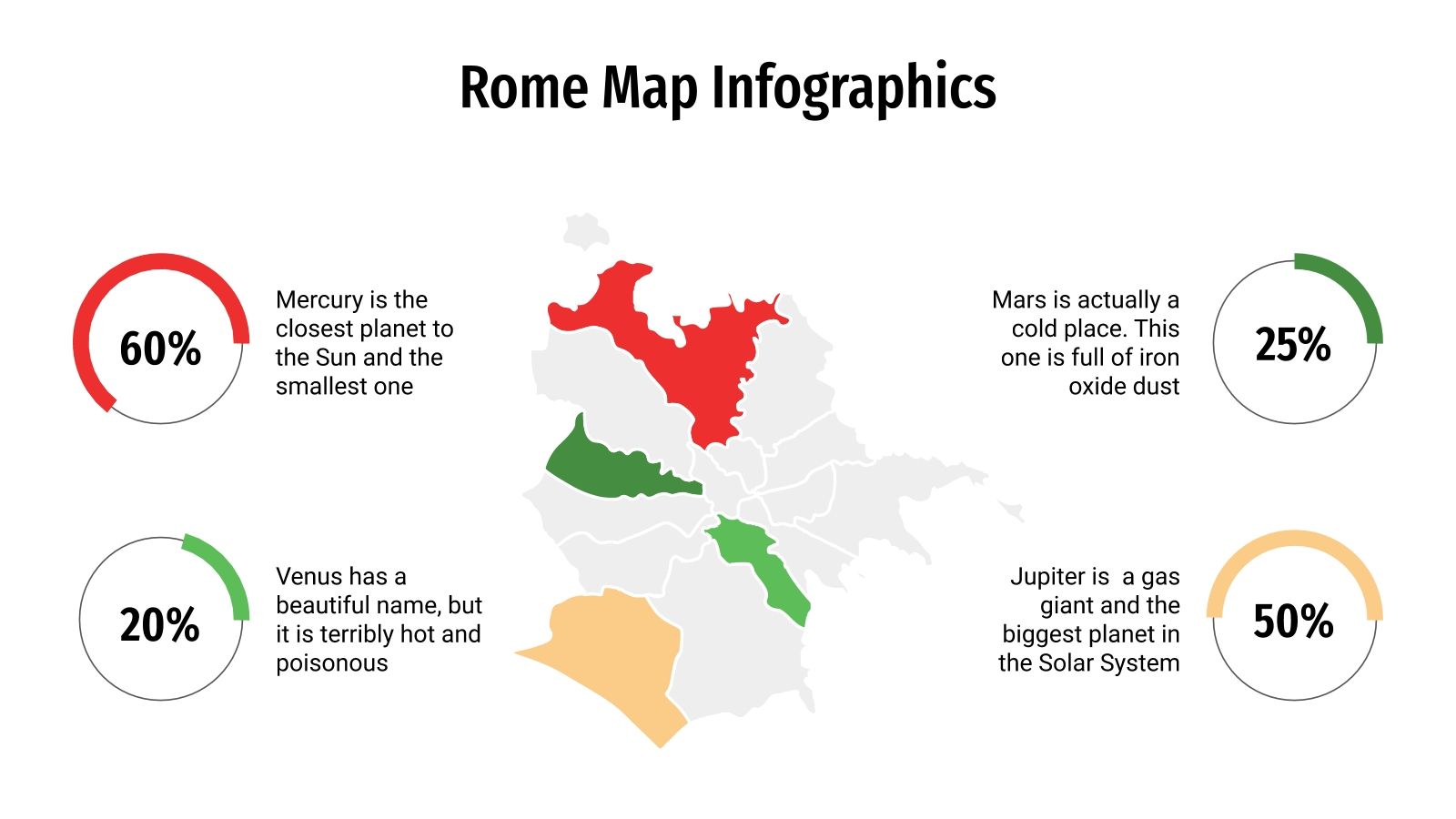 Rome Map Infographics

60%

Mercury is the closest planet to the Sun and the smallest one

20%

Venus has a beautiful name, but it is terribly hot and poisonous

Mars is actually a cold place. This one is full of iron oxide dust

25%

Jupiter is  a gas giant and the biggest planet in the Solar System

50%